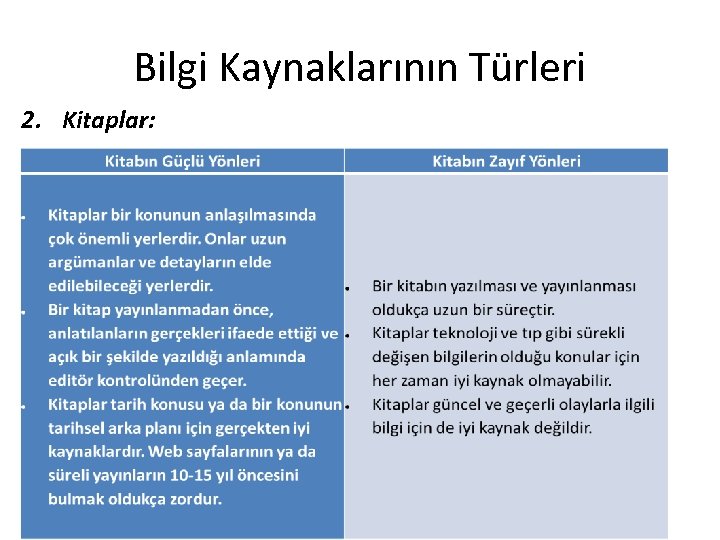 Bilgi Kaynaklarının Türleri

2. Kitaplar:

| Kitabın Güçlü Yönleri | Kitabın Zayıf Yönleri |
|---|---|
| • Kitaplar bir konunun anlaşılmasında çok önemli yerlerdir. Onlar uzun argümanlar ve detayların elde edilebileceği yerlerdir. • Bir kitap yayınlanmadan önce, anlatılanların gerçekleri ifaede ettiği ve açık bir şekilde yazıldığı anlamında editör kontrolünden geçer. • Kitaplar tarih konusu ya da bir konunun tarihsel arka planı için gerçekten iyi kaynaklardır. Web sayfalarının ya da süreli yayınların 10-15 yıl öncesini bulmak oldukça zordur. | • Bir kitabın yazılması ve yayınlanması oldukça uzun bir süreçtir. • Kitaplar teknoloji ve tıp gibi sürekli değişen bilgilerin olduğu konular için her zaman iyi kaynak olmayabilir. • Kitaplar güncel ve geçerli olaylarla ilgili bilgi için de iyi kaynak değildir. |